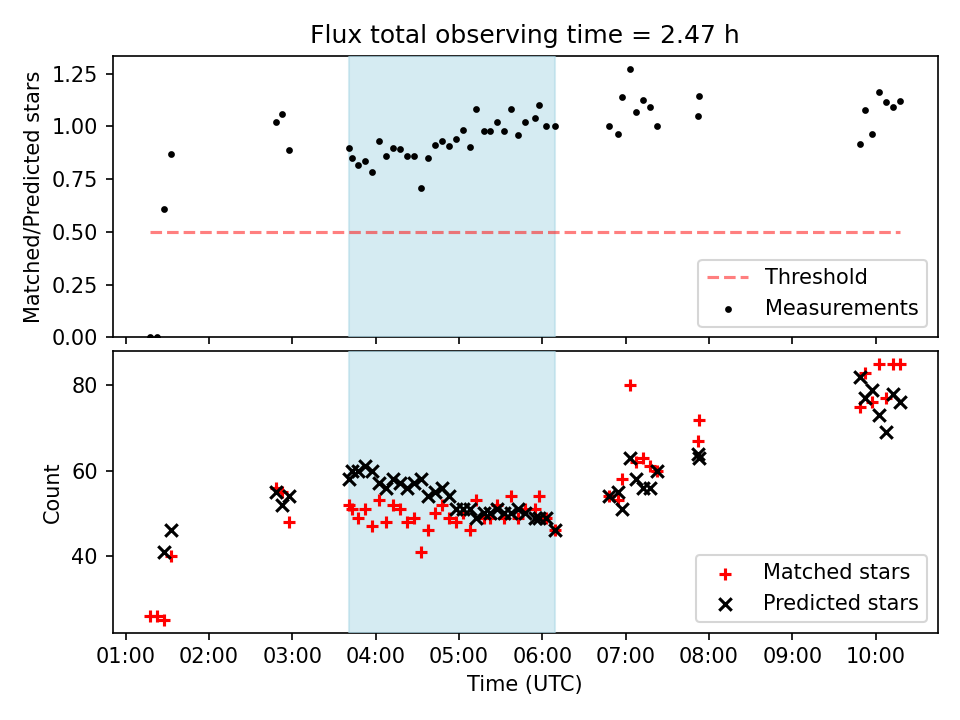 Flux total observing time = 2.47 h

Matched/Predicted stars

1.25
1.00
0.75
0.50
0.25
0.00

Threshold
Measurements

Count

80
60
40

Matched stars
Predicted stars

01:00 02:00 03:00 04:00 05:00 06:00 07:00 08:00 09:00 10:00

Time (UTC)